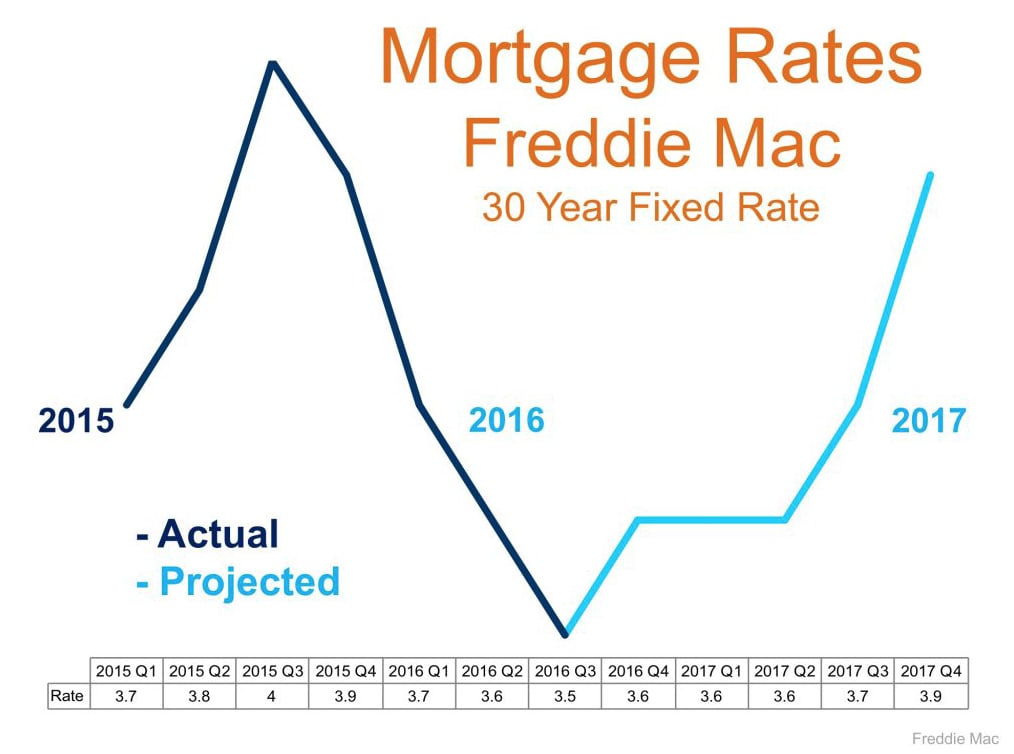 Mortgage Rates
Freddie Mac
30 Year Fixed Rate

2015

2016

2017

- Actual
- Projected

| | 2015 Q1 | 2015 Q2 | 2015 Q3 | 2015 Q4 | 2016 Q1 | 2016 Q2 | 2016 Q3 | 2016 Q4 | 2017 Q1 | 2017 Q2 | 2017 Q3 | 2017 Q4 |
|---|---|---|---|---|---|---|---|---|---|---|---|---|
| Rate | 3.7 | 3.8 | 4 | 3.9 | 3.7 | 3.6 | 3.5 | 3.6 | 3.6 | 3.6 | 3.7 | 3.9 |

Freddie Mac